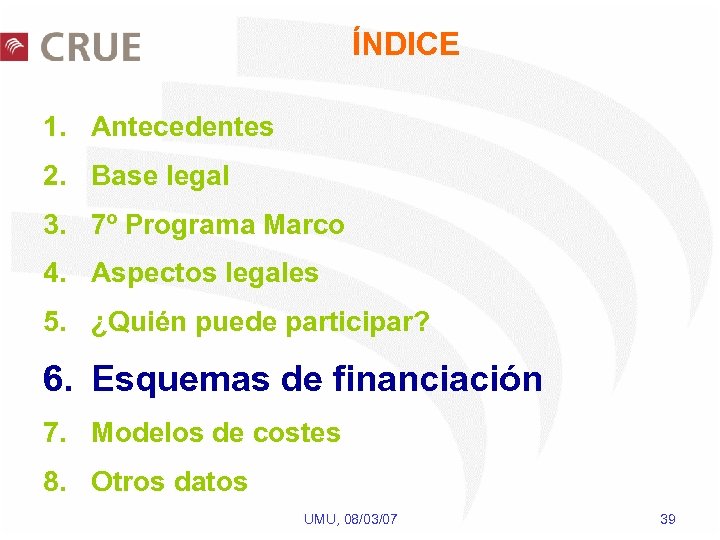 CRUE

ÍNDICE

1. Antecedentes
2. Base legal
3. 7º Programa Marco
4. Aspectos legales
5. ¿Quién puede participar?
6. Esquemas de financiación
7. Modelos de costes
8. Otros datos

UMU, 08/03/07

39